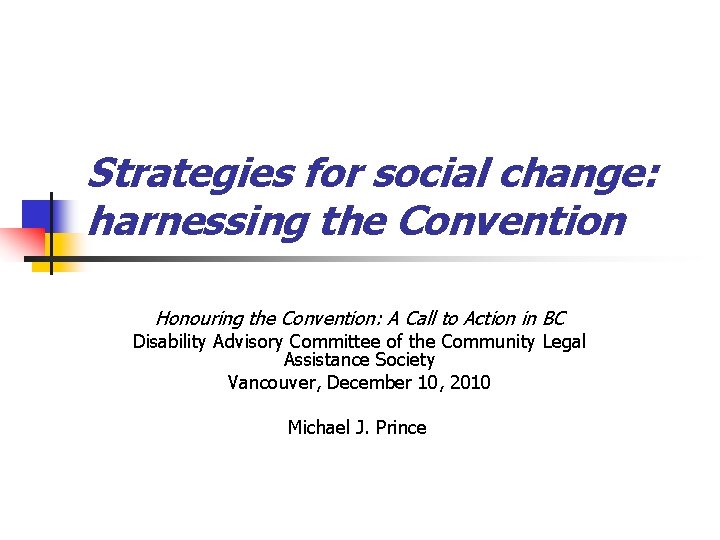 Strategies for social change: harnessing the Convention

Honouring the Convention: A Call to Action in BC
Disability Advisory Committee of the Community Legal Assistance Society
Vancouver, December 10, 2010

Michael J. Prince